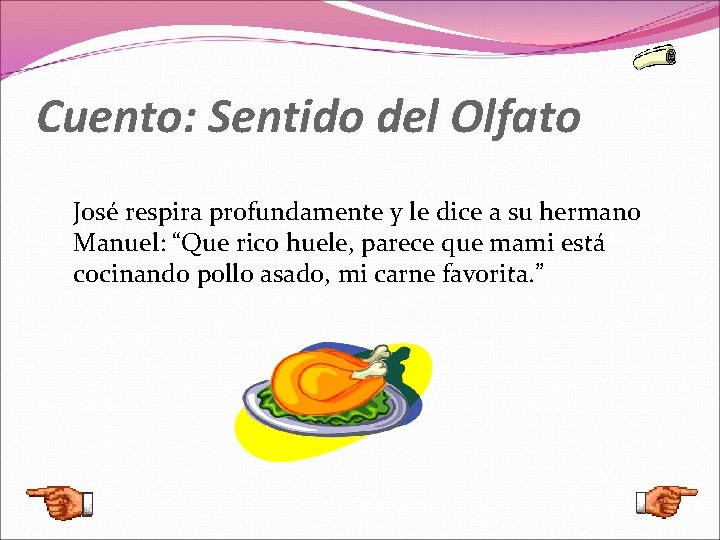 Cuento: Sentido del Olfato

José respira profundamente y le dice a su hermano Manuel: “Que rico huele, parece que mami está cocinando pollo asado, mi carne favorita.”